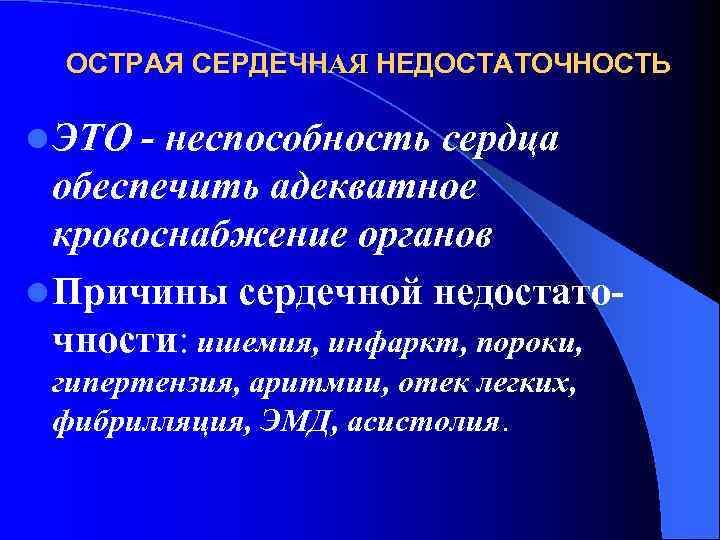 ОСТРАЯ СЕРДЕЧНАЯ НЕДОСТАТОЧНОСТЬ

ЭТО - неспособность сердца обеспечить адекватное кровоснабжение органов

Причины сердечной недостаточности: ишемия, инфаркт, пороки, гипертензия, аритмии, отек легких, фибрилляция, ЭМД, асистолия.